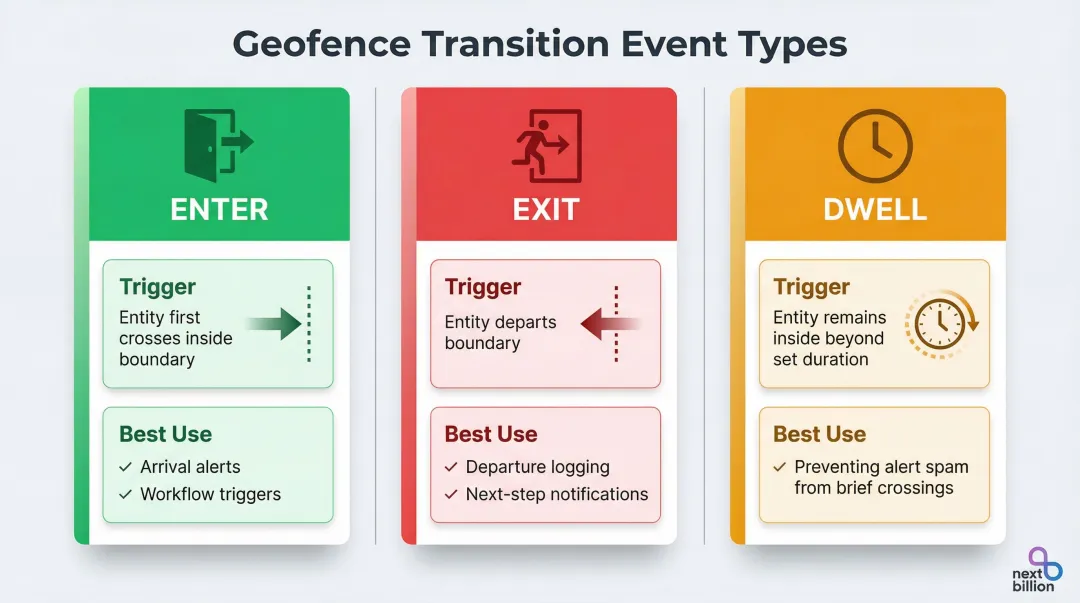 Geofence Transition Event Types

ENTER

Trigger
Entity first crosses inside boundary

Best Use
✓ Arrival alerts
✓ Workflow triggers

EXIT

Trigger
Entity departs boundary

Best Use
✓ Departure logging
✓ Next-step notifications

DWELL

Trigger
Entity remains inside beyond set duration

Best Use
✓ Preventing alert spam from brief crossings

next billion